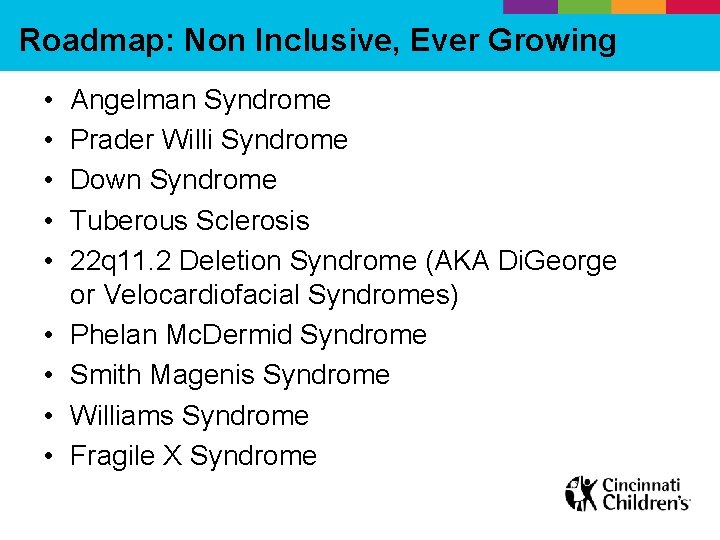 Roadmap: Non Inclusive, Ever Growing

• Angelman Syndrome
• Prader Willi Syndrome
• Down Syndrome
• Tuberous Sclerosis
• 22q11.2 Deletion Syndrome (AKA DiGeorge or Velocardiofacial Syndromes)
• Phelan McDermid Syndrome
• Smith Magenis Syndrome
• Williams Syndrome
• Fragile X Syndrome

Cincinnati Children's